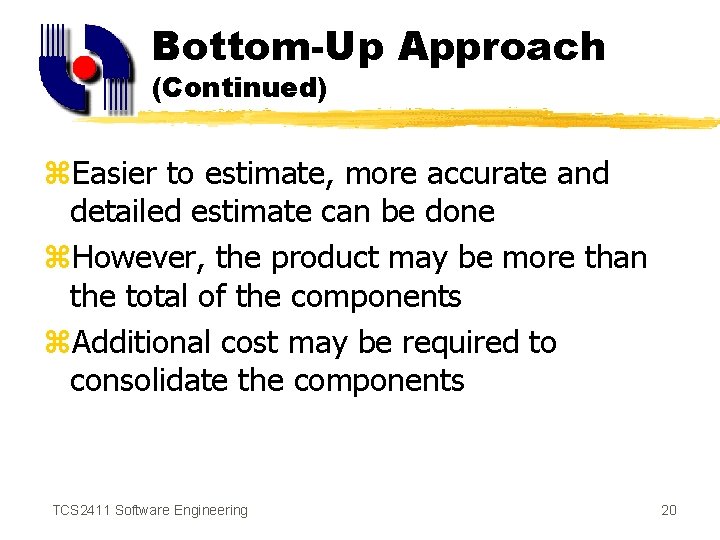 Bottom-Up Approach
(Continued)

⌘Easier to estimate, more accurate and detailed estimate can be done

⌘However, the product may be more than the total of the components

⌘Additional cost may be required to consolidate the components

TCS2411 Software Engineering

20